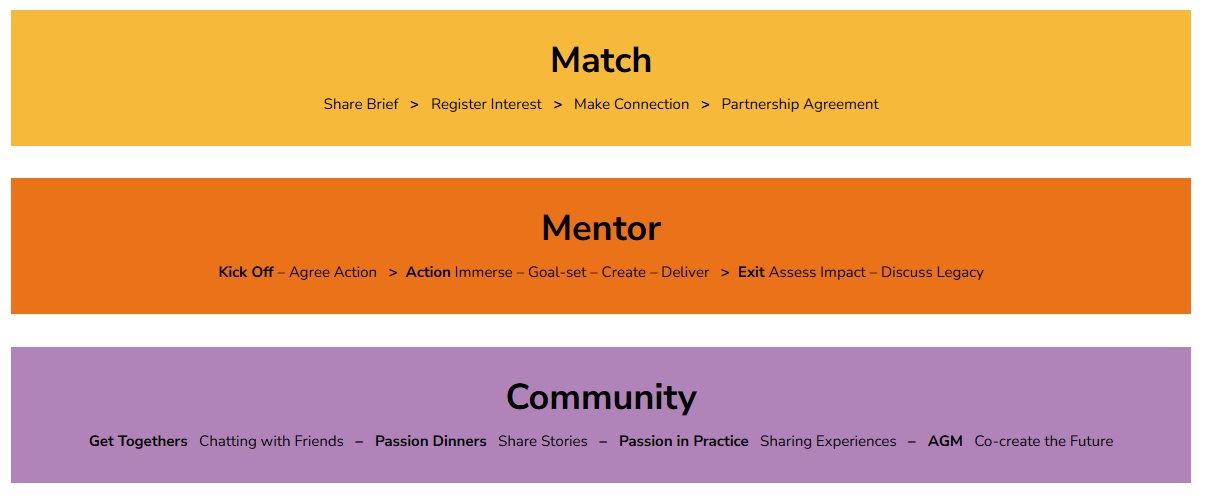 Match

Share Brief > Register Interest > Make Connection > Partnership Agreement

Mentor

Kick Off – Agree Action > Action Immerse – Goal-set – Create – Deliver > Exit Assess Impact – Discuss Legacy

Community

Get Togethers Chatting with Friends – Passion Dinners Share Stories – Passion in Practice Sharing Experiences – AGM Co-create the Future